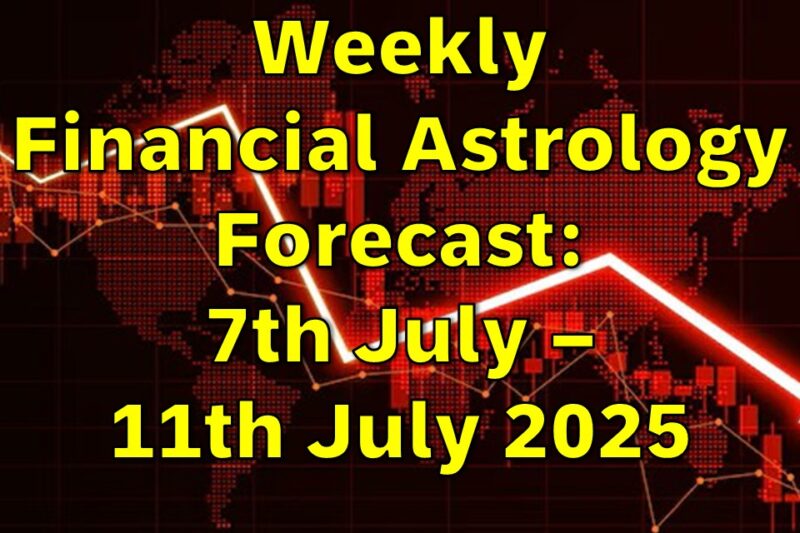 Weekly Financial Astrology Forecast: 7th July – 11th July 2025